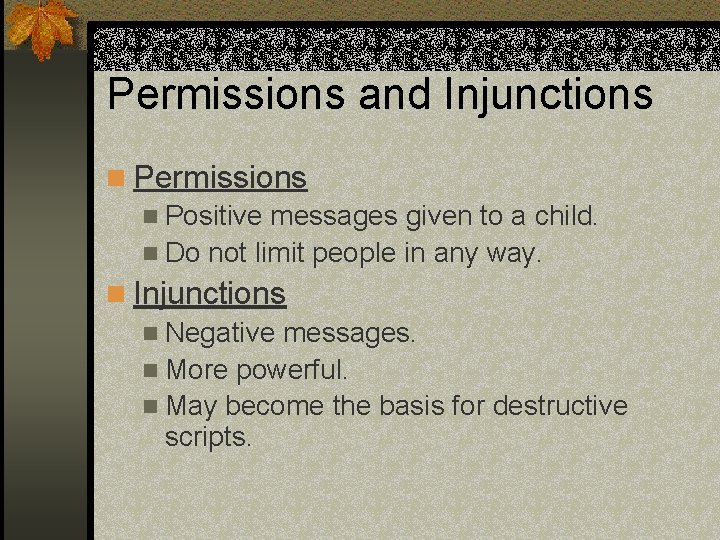 Permissions and Injunctions

Permissions

Positive messages given to a child.

Do not limit people in any way.

Injunctions

Negative messages.

More powerful.

May become the basis for destructive scripts.